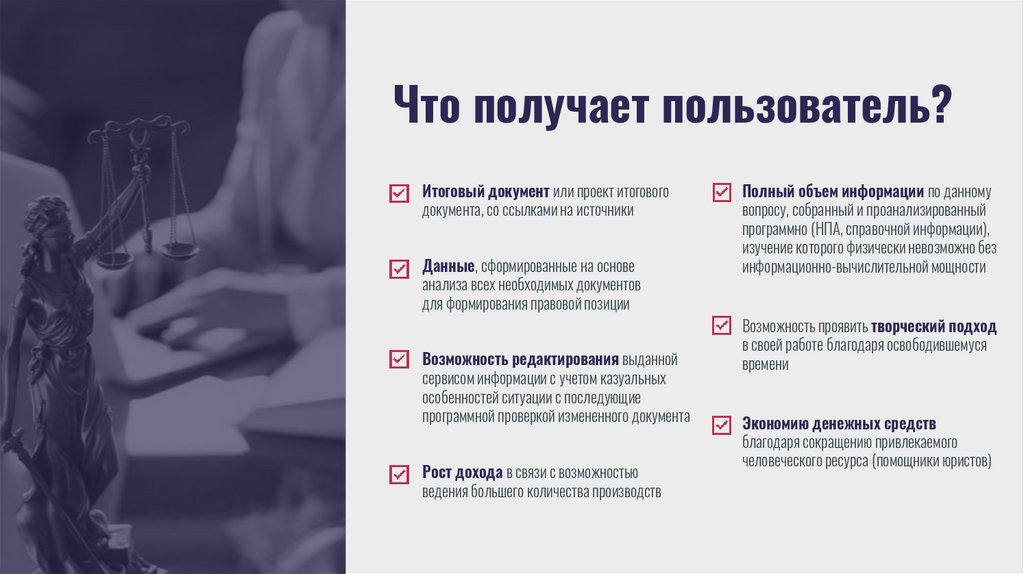 Что получает пользователь?

Итоговый документ или проект итогового документа, со ссылками на источники

Данные, сформированные на основе анализа всех необходимых документов для формирования правовой позиции

Возможность редактирования выданной сервисом информации с учетом казуальных особенностей ситуации с последующие программной проверкой измененного документа

Рост дохода в связи с возможностью ведения большего количества производств

Полный объем информации по данному вопросу, собранный и проанализированный программно (НПА, справочной информации), изучение которого физически невозможно без информационно-вычислительной мощности

Возможность проявить творческий подход в своей работе благодаря освободившемуся времени

Экономию денежных средств благодаря сокращению привлекаемого человеческого ресурса (помощники юристов)